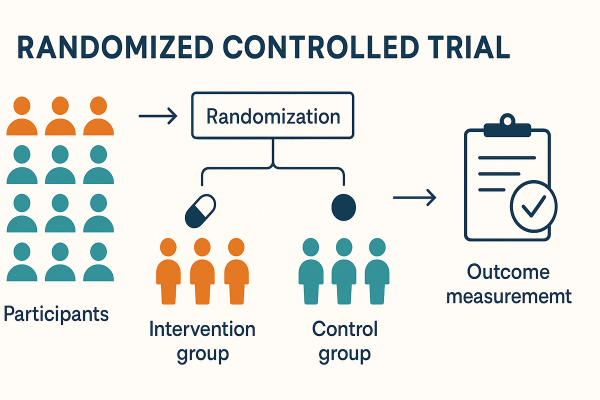 RANDOMIZED CONTROLLED TRIAL

Randomization

Participants

Intervention group

Control group

Outcome measurememt